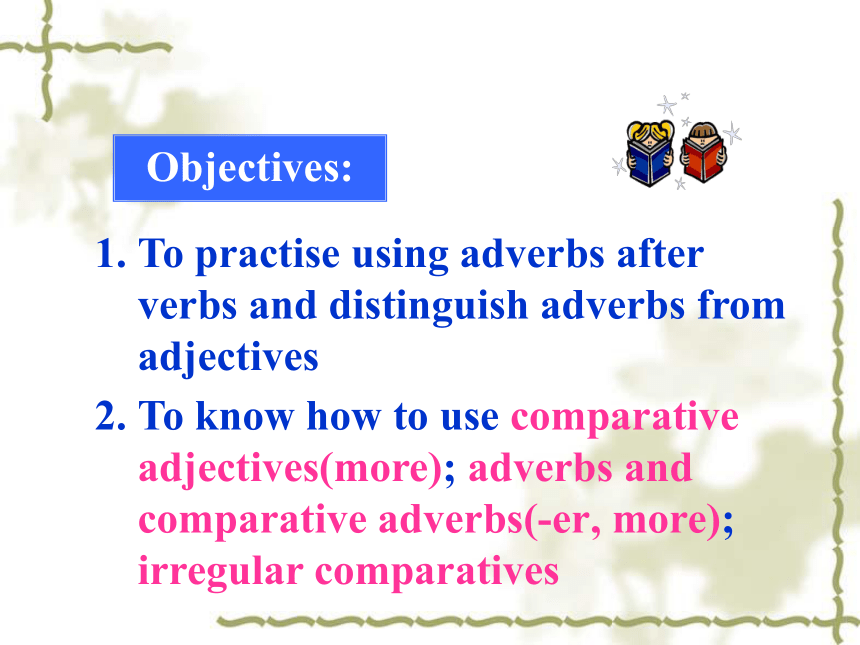 Objectives:

1. To practise using adverbs after verbs and distinguish adverbs from adjectives

2. To know how to use comparative adjectives(more); adverbs and comparative adverbs(-er, more); irregular comparatives